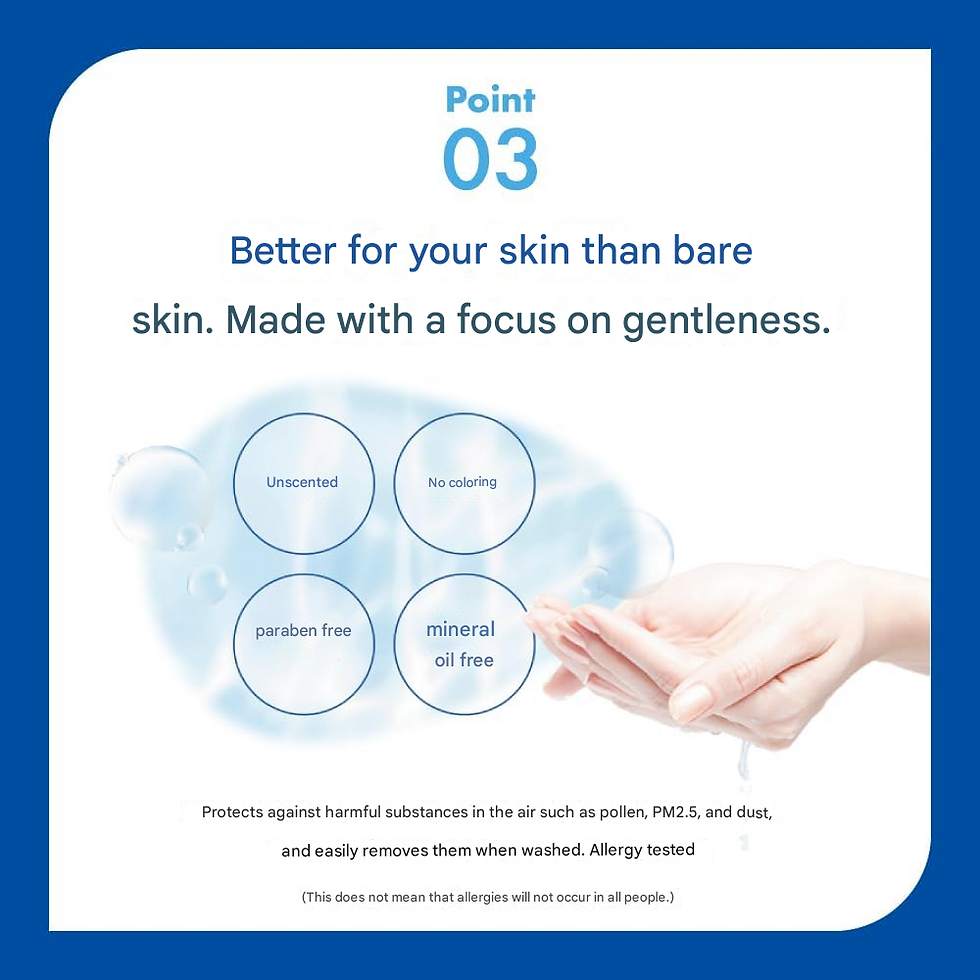 Point
03

Better for your skin than bare skin. Made with a focus on gentleness.

Unscented

No coloring

paraben free

mineral oil free

Protects against harmful substances in the air such as pollen, PM2.5, and dust, and easily removes them when washed. Allergy tested

(This does not mean that allergies will not occur in all people.)